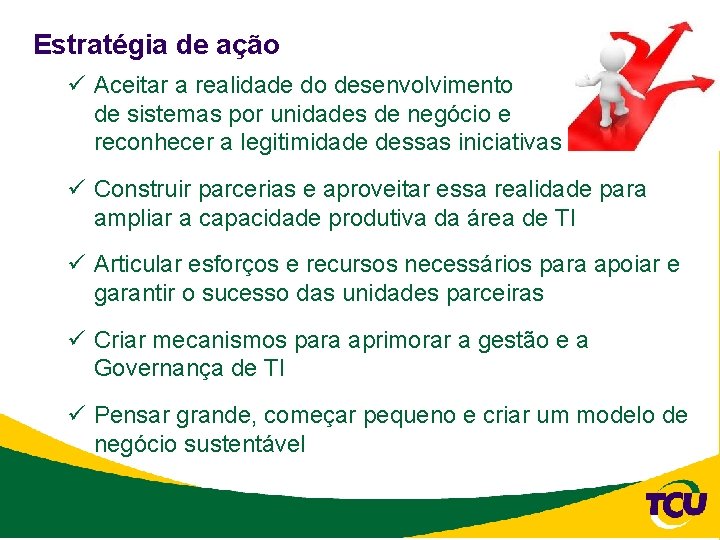 Estratégia de ação

✓ Aceitar a realidade do desenvolvimento de sistemas por unidades de negócio e reconhecer a legitimidade dessas iniciativas

✓ Construir parcerias e aproveitar essa realidade para ampliar a capacidade produtiva da área de TI

✓ Articular esforços e recursos necessários para apoiar e garantir o sucesso das unidades parceiras

✓ Criar mecanismos para aprimorar a gestão e a Governança de TI

✓ Pensar grande, começar pequeno e criar um modelo de negócio sustentável

TCU